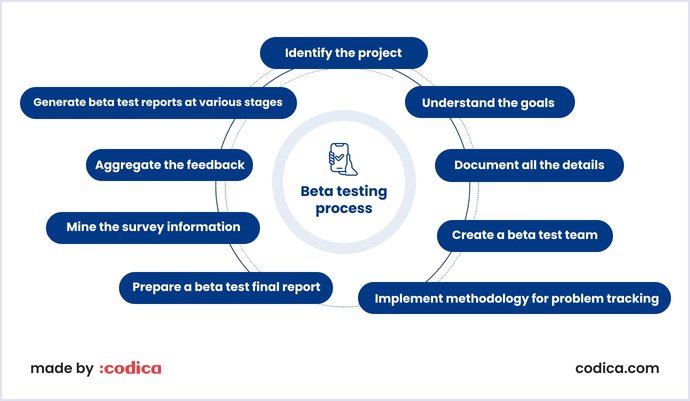 Beta testing process

Identify the project

Understand the goals

Document all the details

Create a beta test team

Implement methodology for problem tracking

Prepare a beta test final report

Mine the survey information

Aggregate the feedback

Generate beta test reports at various stages

made by :codica

codica.com